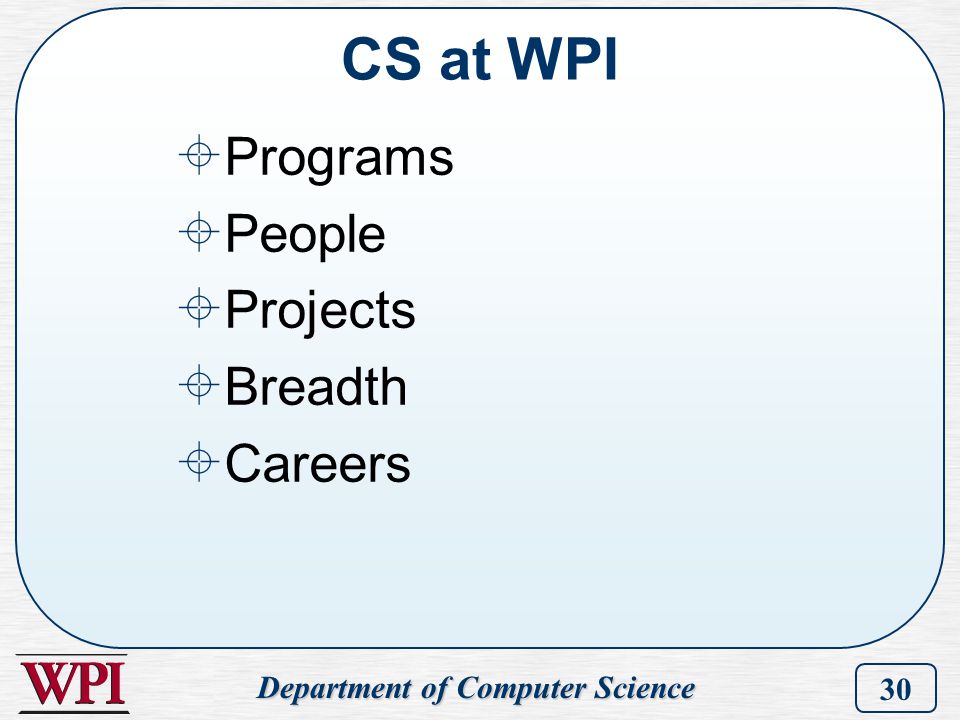 CS at WPI

Programs
People
Projects
Breadth
Careers

WPI

Department of Computer Science

30